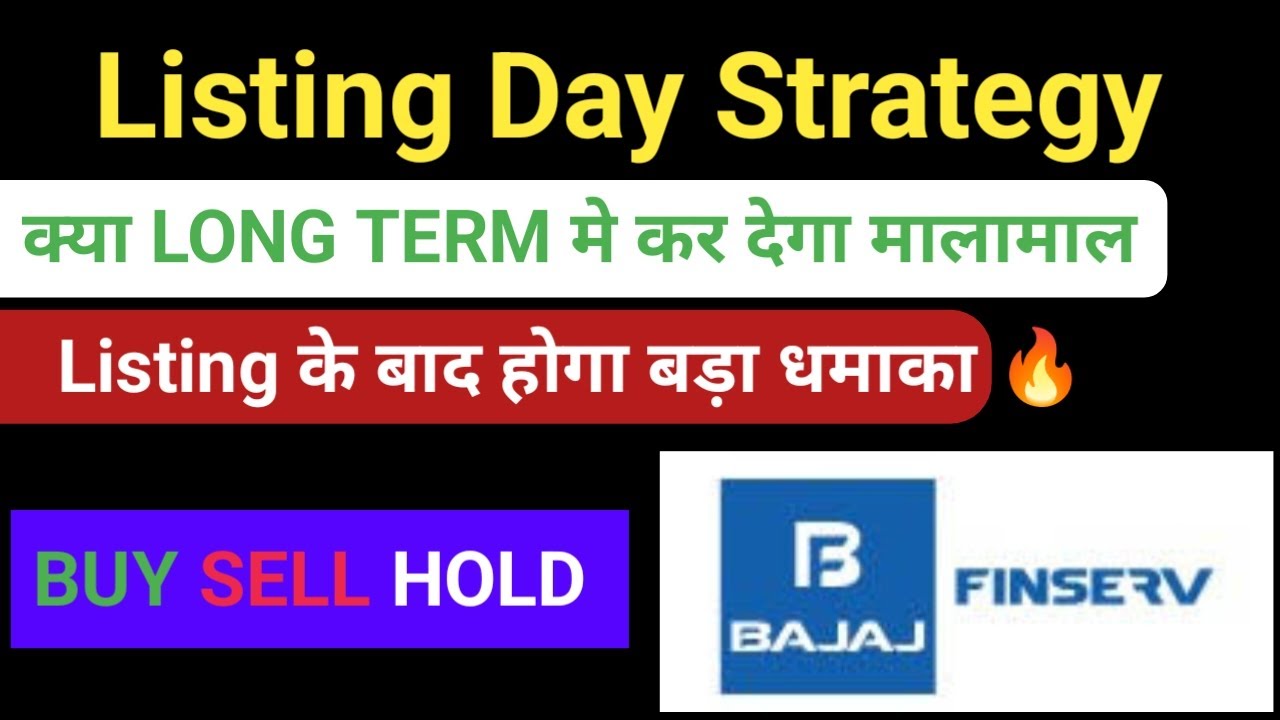 Listing Day Strategy

क्या LONG TERM मे कर देगा मालामाल

Listing के बाद होगा बड़ा धमाका 🔥

BUY SELL HOLD

BAJAJ FINSERV